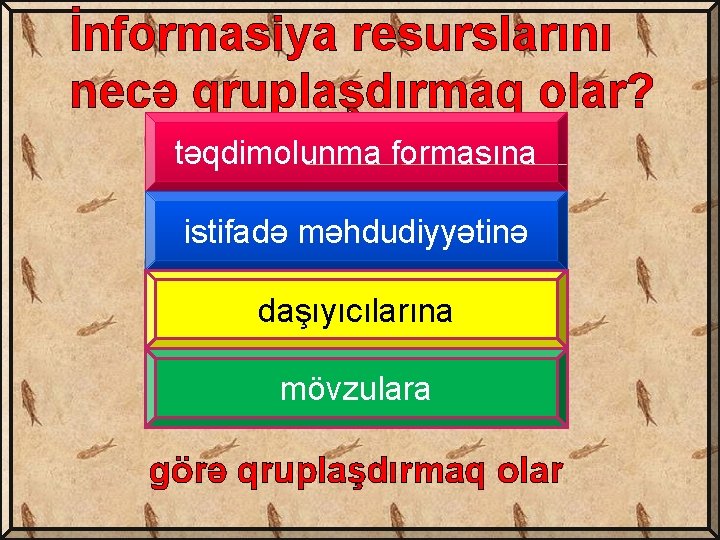 İnformasiya resurslarını necə qruplaşdırmaq olar?

təqdimolunma formasına

istifadə məhdudiyyətinə

daşıyıcılarına

mövzulara

görə qruplaşdırmaq olar